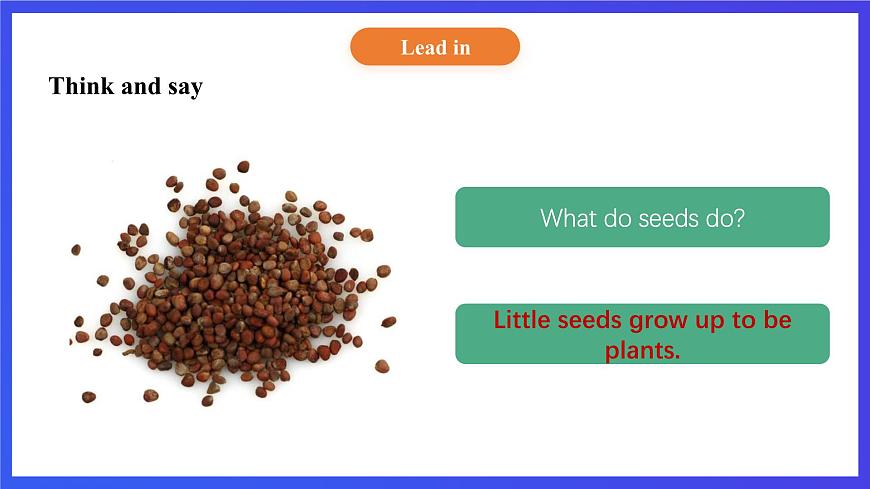 Lead in

Think and say

What do seeds do?

Little seeds grow up to be plants.